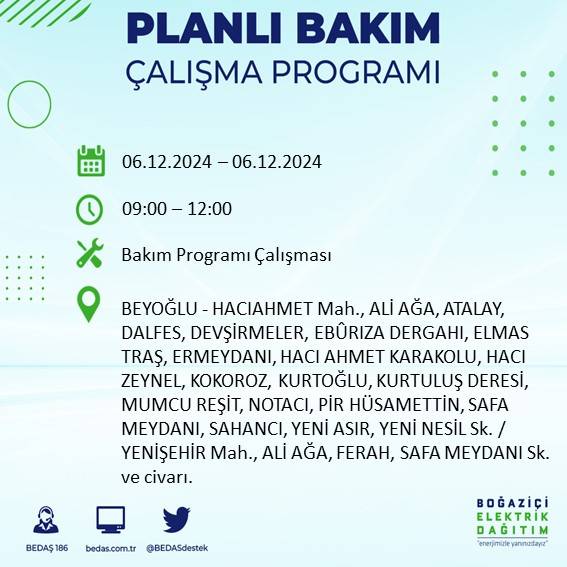 PLANLI BAKIM
ÇALIŞMA PROGRAMI

06.12.2024 – 06.12.2024

09:00 – 12:00

Bakım Programı Çalışması

BEYOĞLU - HACIAHMET Mah., ALİ AĞA, ATALAY, DALFES, DEVŞİRMELER, EBÛRIZA DERGAHI, ELMAS TRAŞ, ERMEYDANI, HACI AHMET KARAKOLU, HACI ZEYNEL, KOKOROZ, KURTOĞLU, KURTULUŞ DERESİ, MUMCU REŞİT, NOTACI, PİR HÜSAMETTİN, SAFA MEYDANI, SAHANCI, YENİ ASIR, YENİ NESİL Sk. / YENİŞEHİR Mah., ALİ AĞA, FERAH, SAFA MEYDANI Sk. ve civarı.

BEDAŞ 186
bedas.com.tr
@BEDASdestek

BOĞAZİÇİ
ELEKTRİK
DAĞITIM
"enerjimizle yanınızdayız"